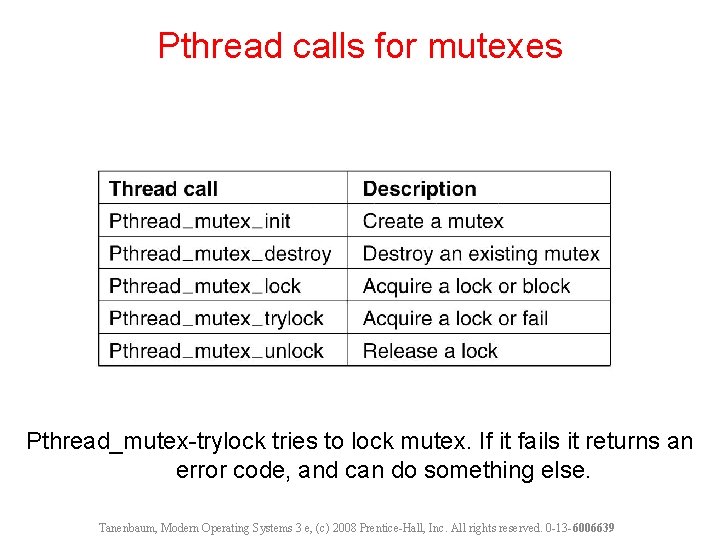 Pthread calls for mutexes

| Thread call | Description |
|---|---|
| Pthread_mutex_init | Create a mutex |
| Pthread_mutex_destroy | Destroy an existing mutex |
| Pthread_mutex_lock | Acquire a lock or block |
| Pthread_mutex_trylock | Acquire a lock or fail |
| Pthread_mutex_unlock | Release a lock |

Pthread_mutex-trylock tries to lock mutex. If it fails it returns an error code, and can do something else.

Tanenbaum, Modern Operating Systems 3 e, (c) 2008 Prentice-Hall, Inc. All rights reserved. 0-13-6006639